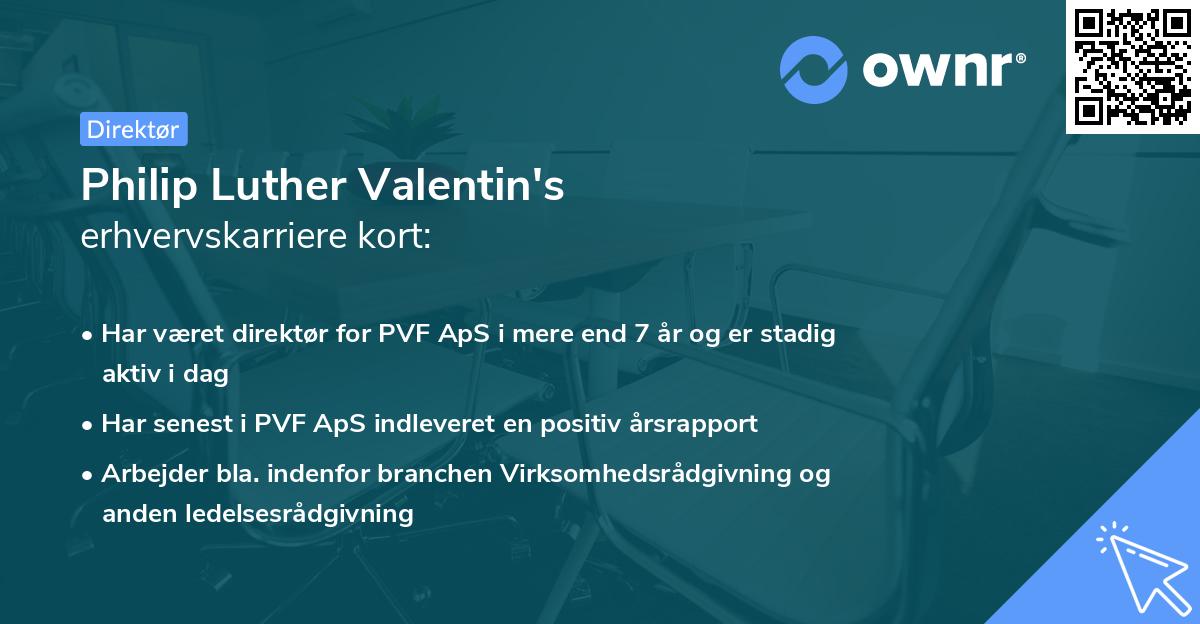 ownr®

Direktør

Philip Luther Valentin's
erhvervskarriere kort:

• Har været direktør for PVF ApS i mere end 7 år og er stadig aktiv i dag

• Har senest i PVF ApS indleveret en positiv årsrapport

• Arbejder bla. indenfor branchen Virksomhedsrådgivning og anden ledelsesrådgivning